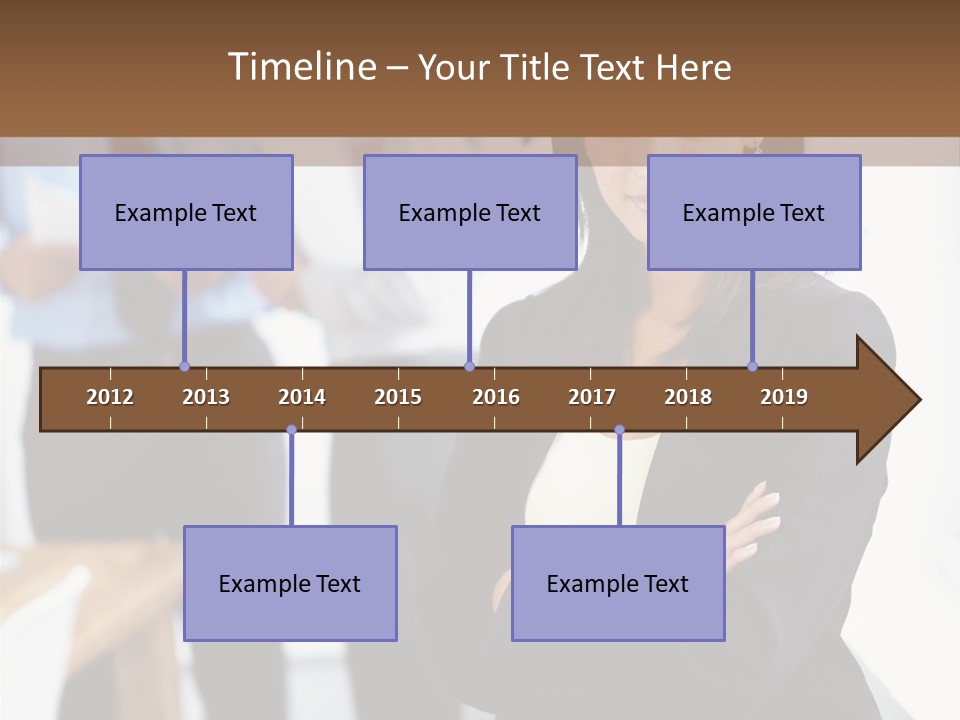 Timeline – Your Title Text Here

Example Text

Example Text

Example Text

2012 2013 2014 2015 2016 2017 2018 2019

Example Text

Example Text